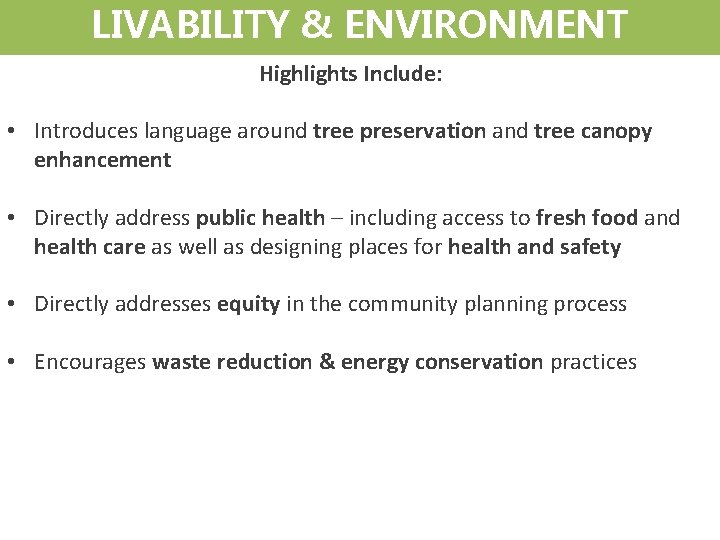 LIVABILITY & ENVIRONMENT

Highlights Include:

• Introduces language around tree preservation and tree canopy enhancement

• Directly address public health – including access to fresh food and health care as well as designing places for health and safety

• Directly addresses equity in the community planning process

• Encourages waste reduction & energy conservation practices